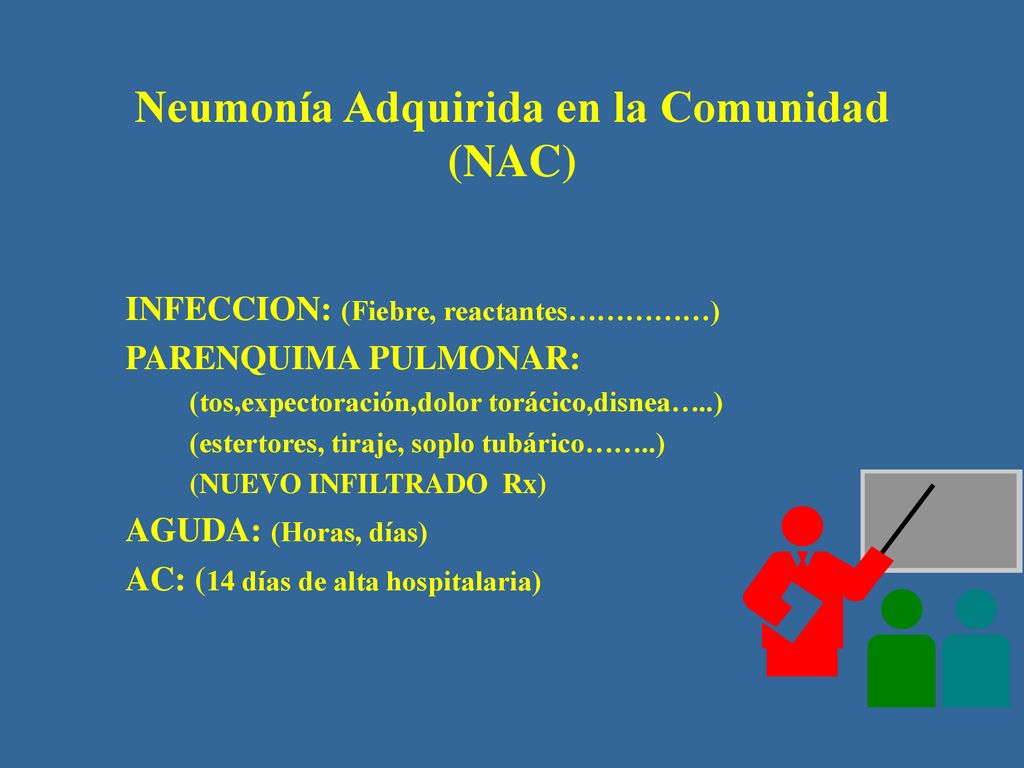 Neumonía Adquirida en la Comunidad (NAC)

INFECCION: (Fiebre, reactantes……………)
PARENQUIMA PULMONAR:
(tos,expectoración,dolor torácico,disnea…..)
(estertores, tiraje, soplo tubárico……..)
(NUEVO INFILTRADO Rx)
AGUDA: (Horas, días)
AC: (14 días de alta hospitalaria)